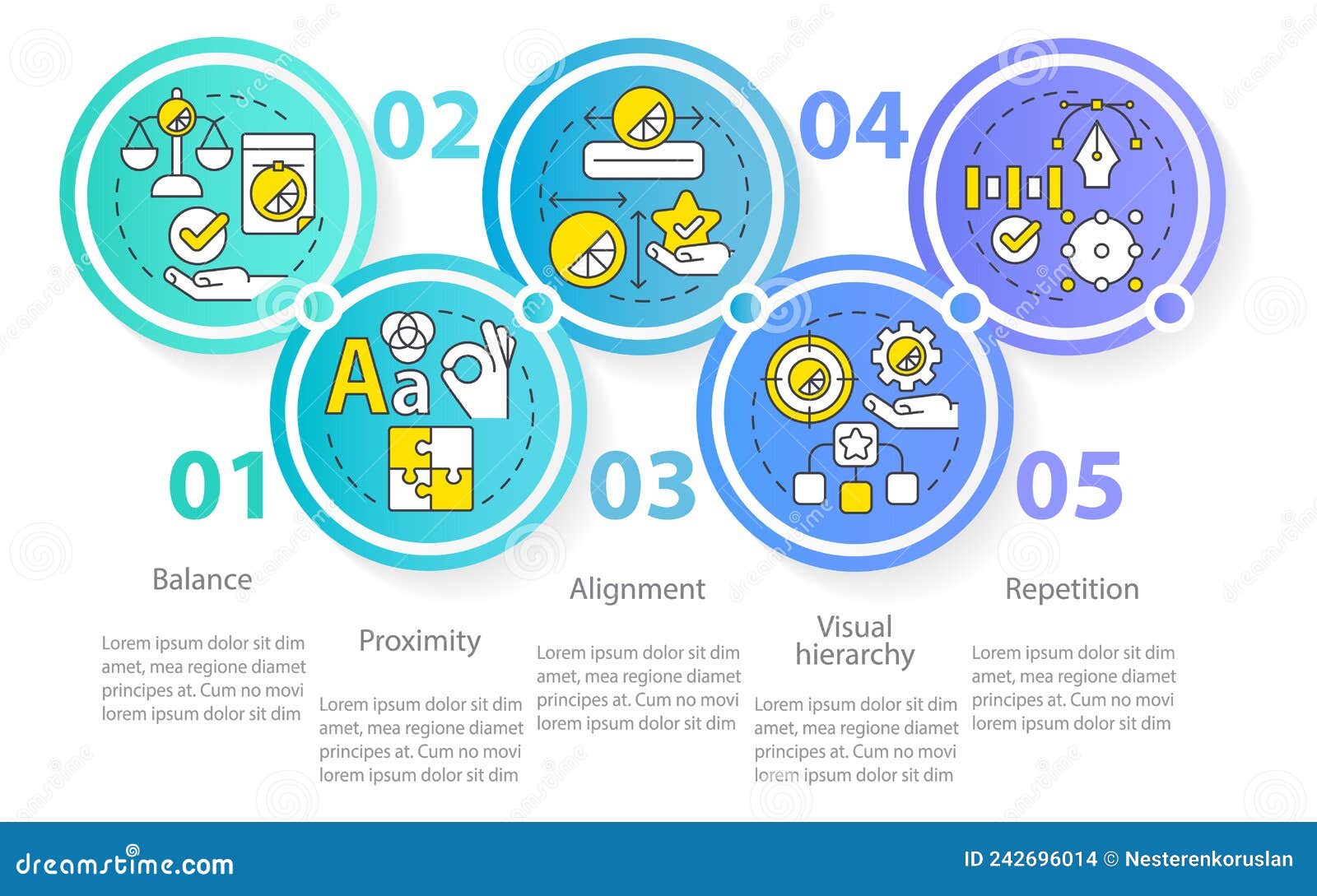 02

04

Aa

01

03

05

Balance

Lorem ipsum dolor sit dim amet, mea regione diamet principes at. Cum no movi lorem ipsum dolor sit dim

Proximity

Lorem ipsum dolor sit dim amet, mea regione diamet principes at. Cum no movi lorem ipsum dolor sit dim

Alignment

Lorem ipsum dolor sit dim amet, mea regione diamet principes at. Cum no movi lorem ipsum dolor sit dim

Visual hierarchy

Lorem ipsum dolor sit dim amet, mea regione diamet principes at. Cum no movi lorem ipsum dolor sit dim

Repetition

Lorem ipsum dolor sit dim amet, mea regione diamet principes at. Cum no movi lorem ipsum dolor sit dim

dreamstime.com

ID 242696014 © Nesterenkoruslan